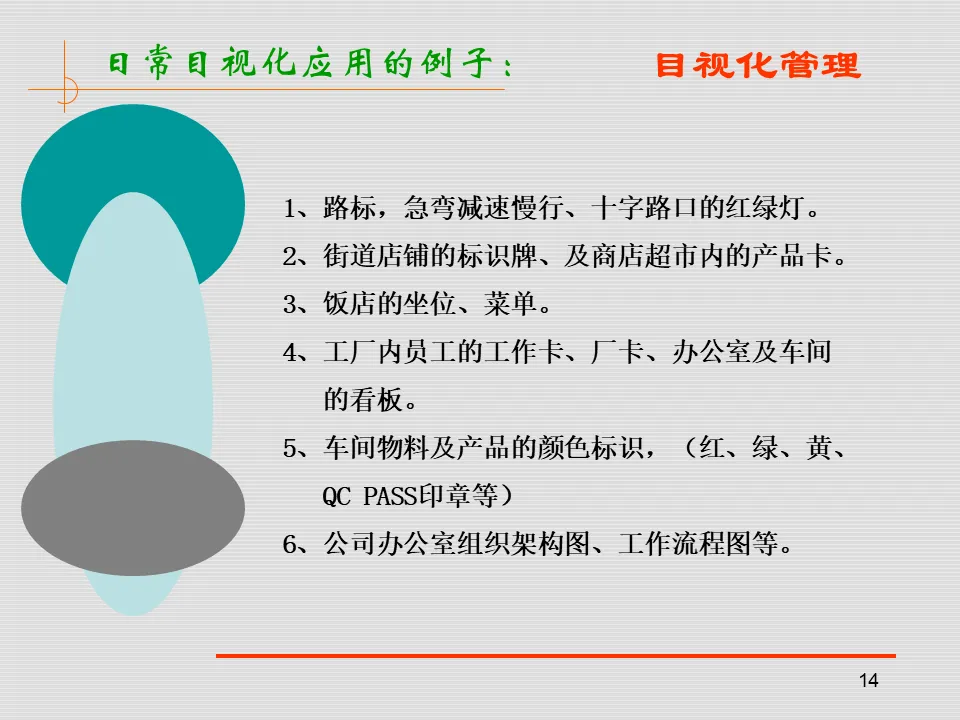 日常目视化应用的例子：

目视化管理

1、路标，急弯减速慢行、十字路口的红绿灯。

2、街道店铺的标识牌、及商店超市内的产品卡。

3、饭店的坐位、菜单。

4、工厂内员工的工作卡、厂卡、办公室及车间的看板。

5、车间物料及产品的颜色标识，（红、绿、黄、QC PASS印章等）

6、公司办公室组织架构图、工作流程图等。

14